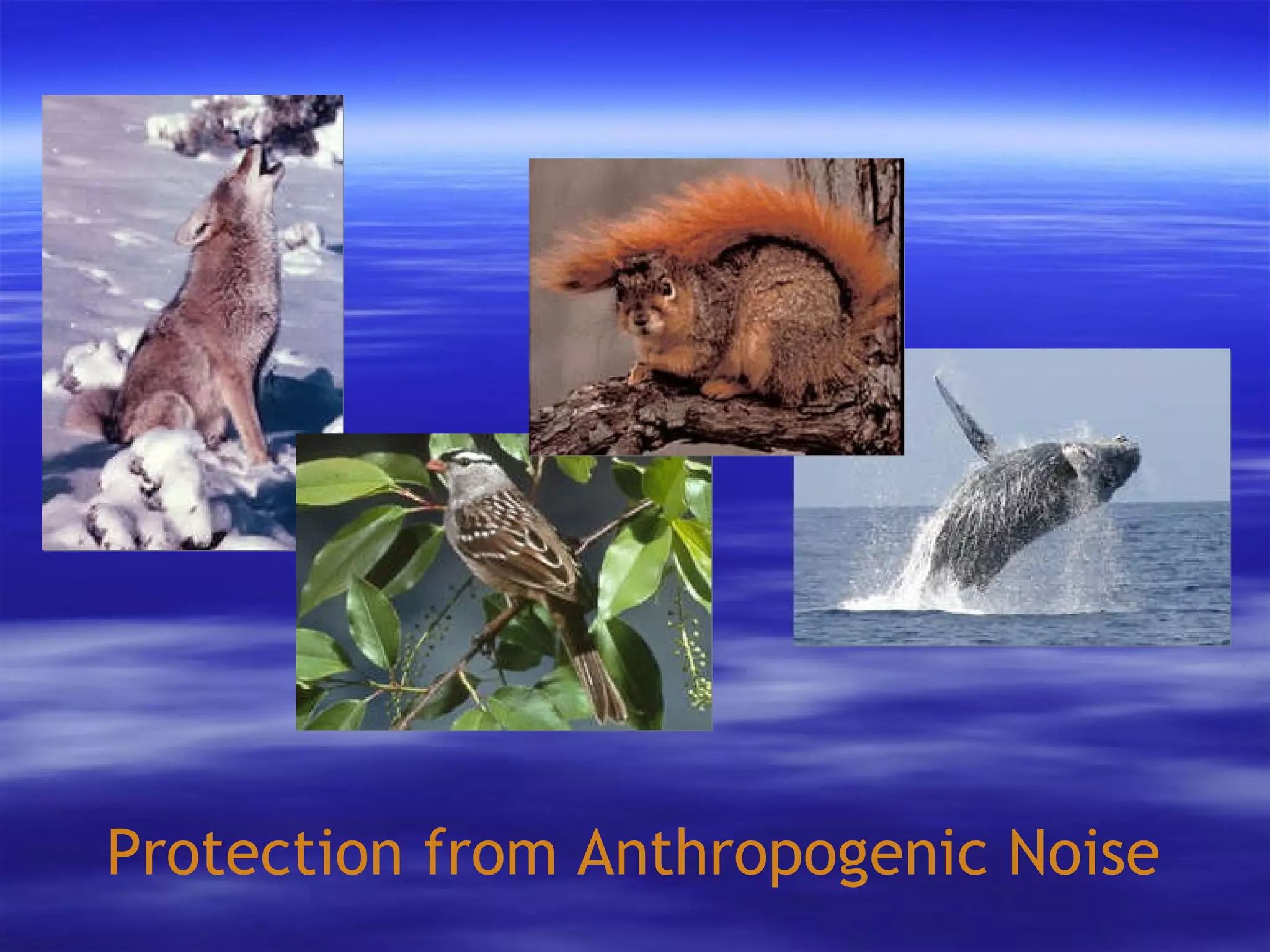 Protection from Anthropogenic Noise